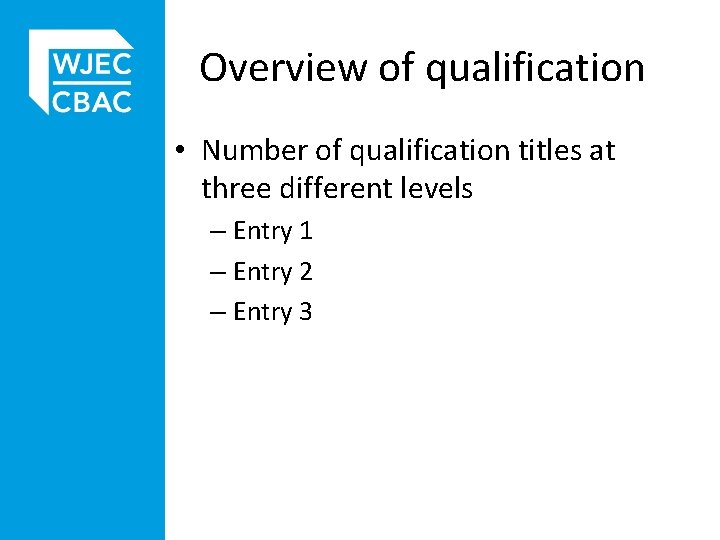 WJEC
CBAC

Overview of qualification

• Number of qualification titles at three different levels
– Entry 1
– Entry 2
– Entry 3